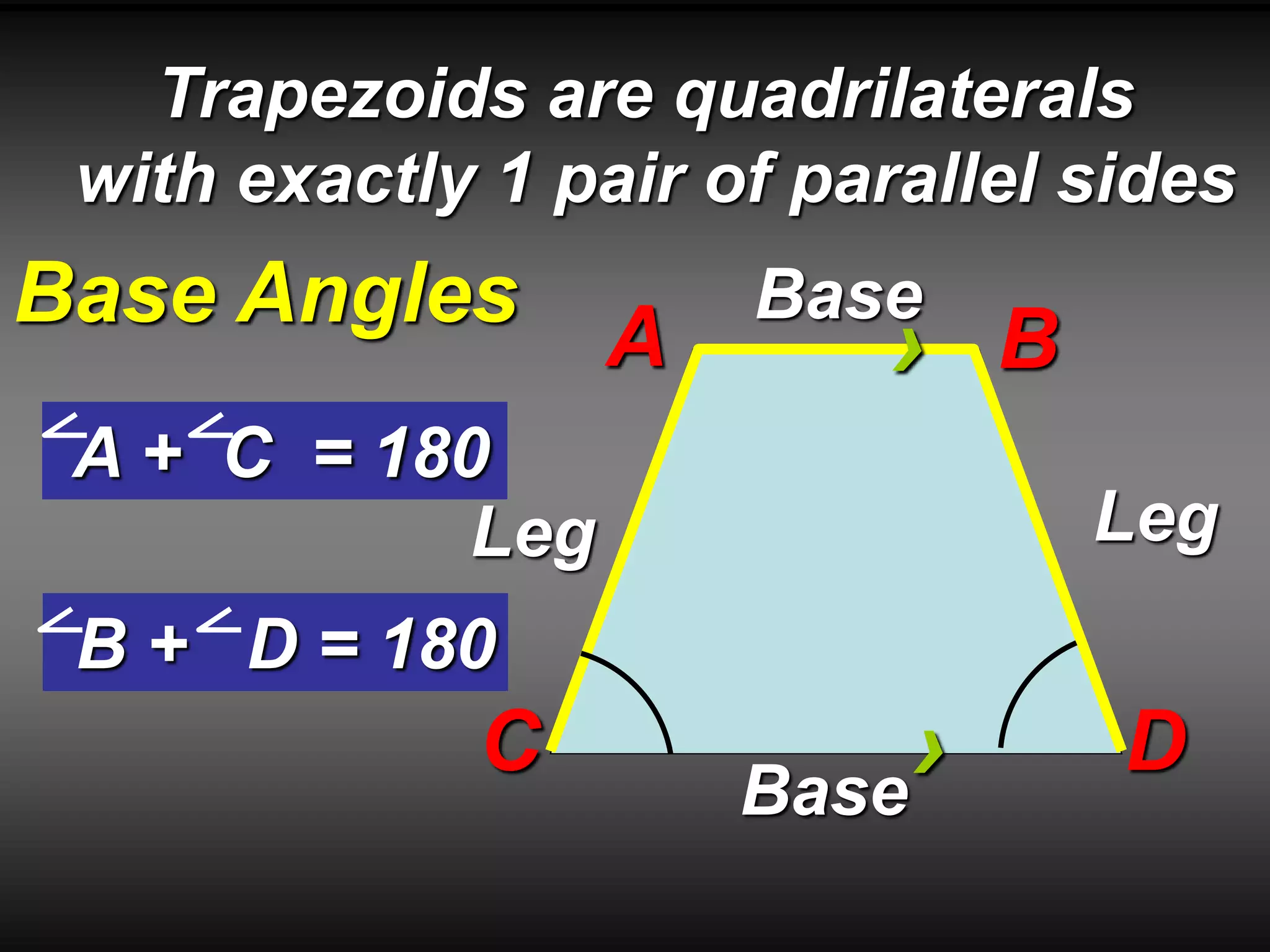 Trapezoids are quadrilaterals with exactly 1 pair of parallel sides

Base Angles

$\angle A + \angle C = 180$

$\angle B + \angle D = 180$

Base

A

B

Leg

Leg

C

D

Base